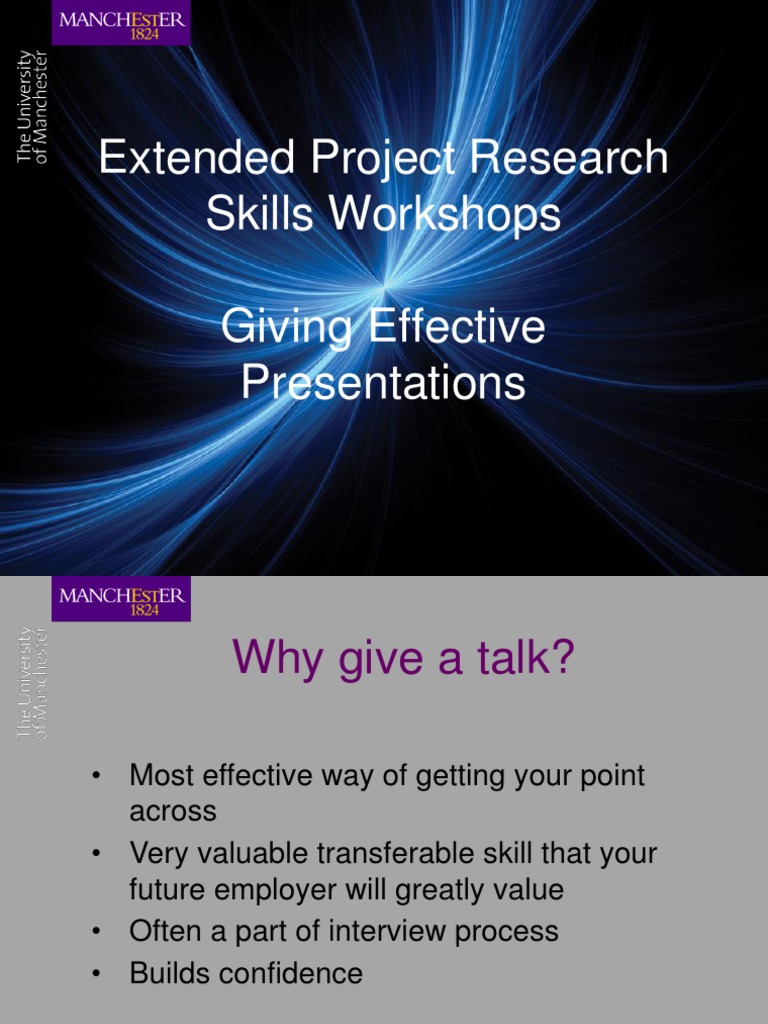 MANCHESTER
1824

The University of Manchester

Extended Project Research Skills Workshops

Giving Effective Presentations

MANCHESTER
1824

The University of Manchester

Why give a talk?

• Most effective way of getting your point across
• Very valuable transferable skill that your future employer will greatly value
• Often a part of interview process
• Builds confidence